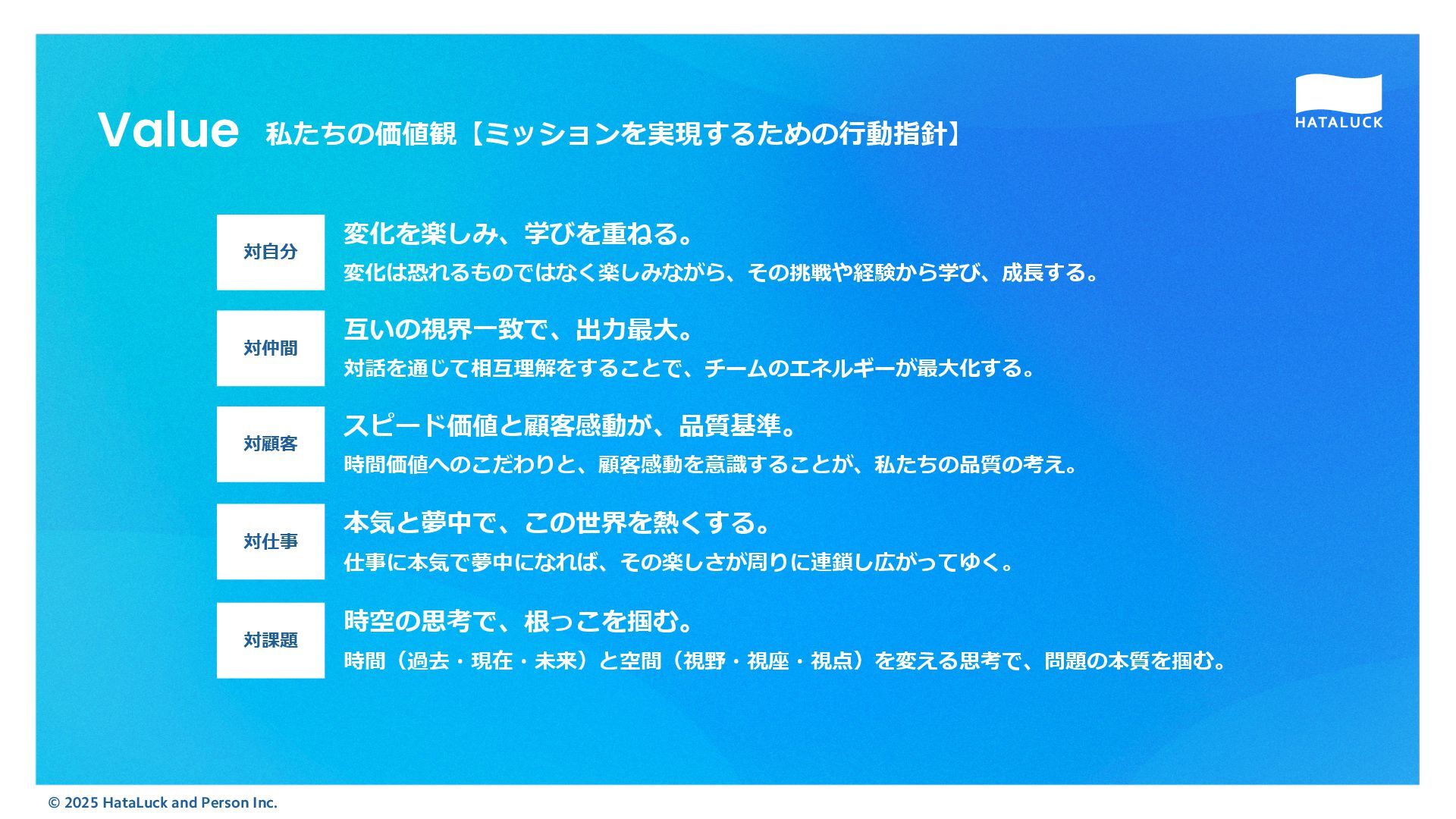 Value 私たちの価値観【ミッションを実現するための行動指針】

HATALUCK

対自分
変化を楽しみ、学びを重ねる。
変化は恐れるものではなく楽しみながら、その挑戦や経験から学び、成長する。

対仲間
互いの視界一致で、出力最大。
対話を通じて相互理解をすることで、チームのエネルギーが最大化する。

対顧客
スピード価値と顧客感動が、品質基準。
時間価値へのこだわりと、顧客感動を意識することが、私たちの品質の考え。

対仕事
本気と夢中で、この世界を熱くする。
仕事に本気で夢中になれば、その楽しさが周りに連鎖し広がってゆく。

対課題
時空の思考で、根っこを掴む。
時間（過去・現在・未来）と空間（視野・視座・視点）を変える思考で、問題の本質を掴む。

© 2025 HataLuck and Person Inc.